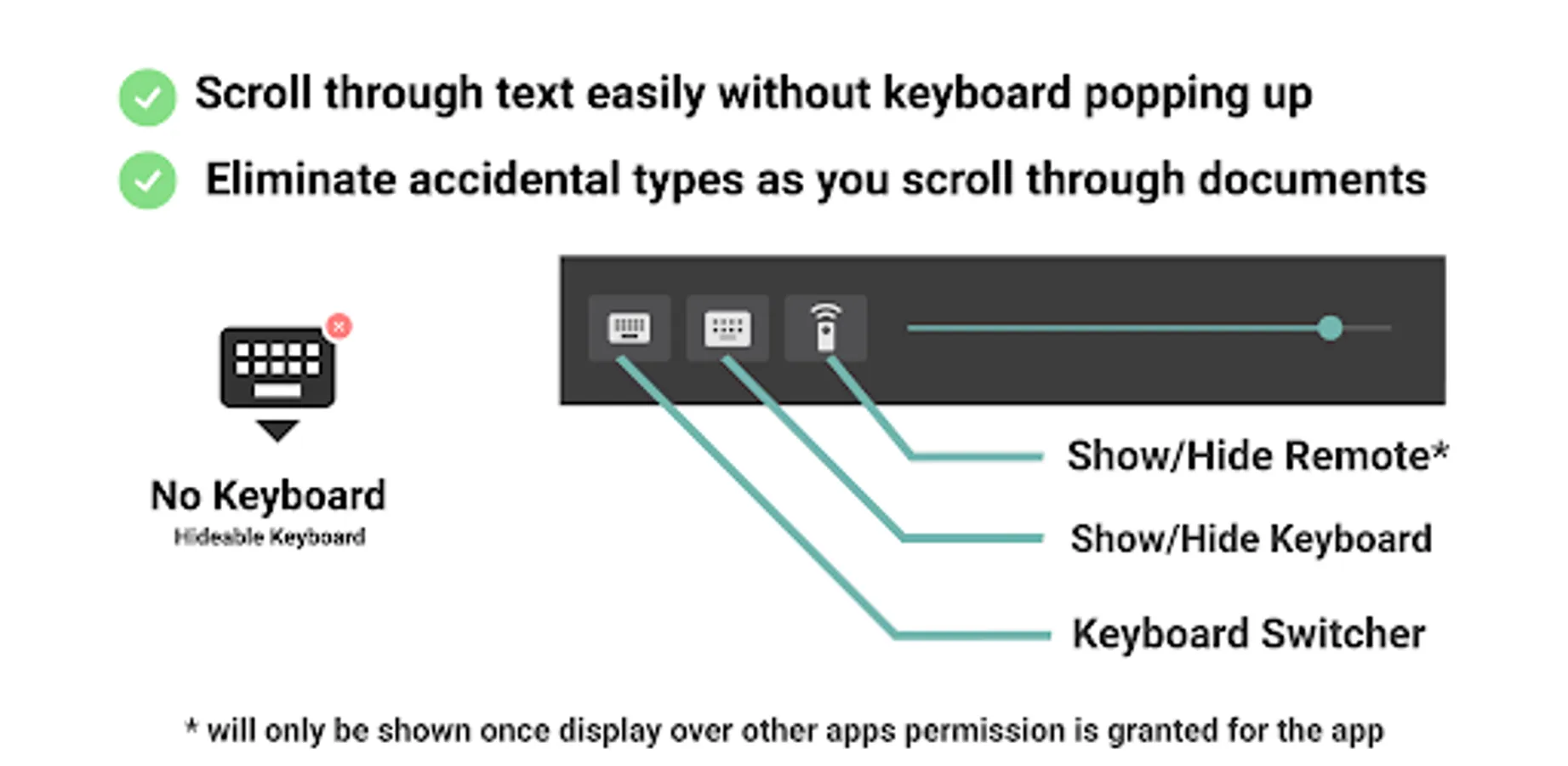 Scroll through text easily without keyboard popping up

Eliminate accidental types as you scroll through documents

No Keyboard
Hideable Keyboard

Show/Hide Remote*

Show/Hide Keyboard

Keyboard Switcher

* will only be shown once display over other apps permission is granted for the app